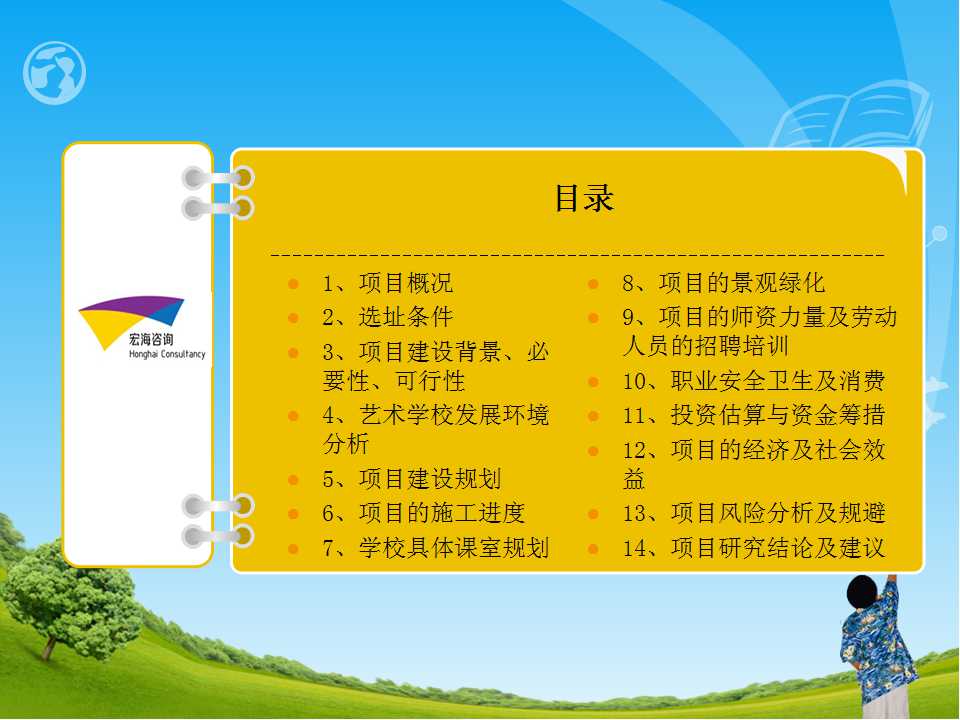 宏海咨询
Honghai Consultancy

目录

1、项目概况
2、选址条件
3、项目建设背景、必要性、可行性
4、艺术学校发展环境分析
5、项目建设规划
6、项目的施工进度
7、学校具体课室规划

8、项目的景观绿化
9、项目的师资力量及劳动人员的招聘培训
10、职业安全卫生及消费
11、投资估算与资金筹措
12、项目的经济及社会效益
13、项目风险分析及规避
14、项目研究结论及建议